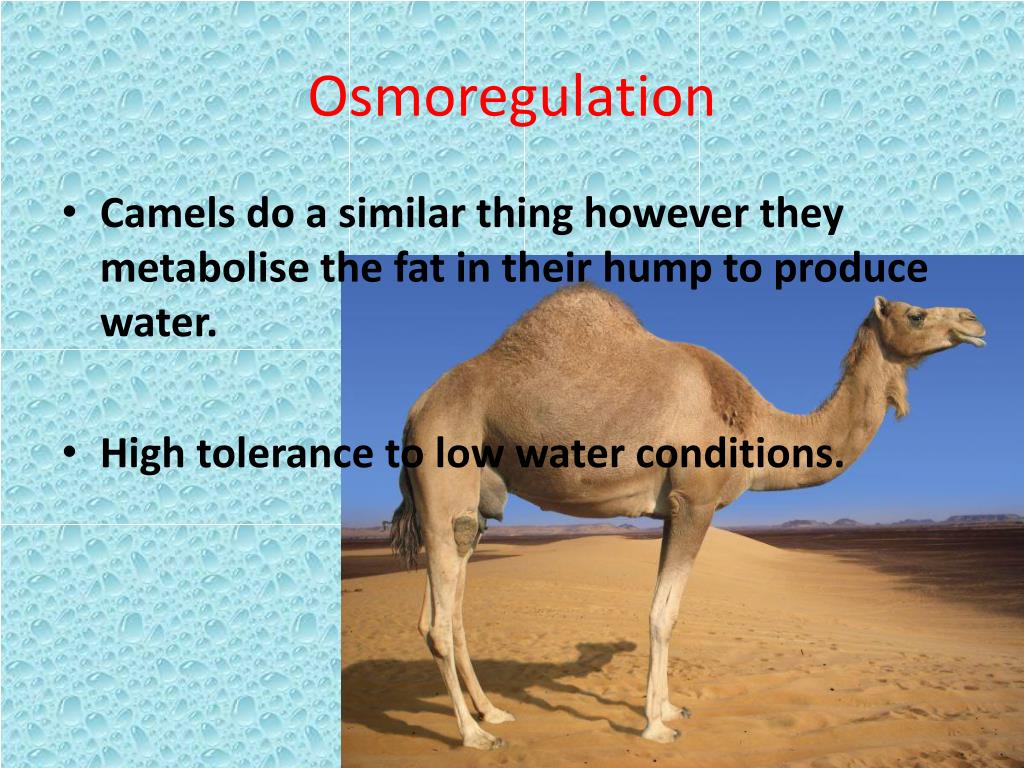 Osmoregulation

• Camels do a similar thing however they metabolise the fat in their hump to produce water.

• High tolerance to low water conditions.